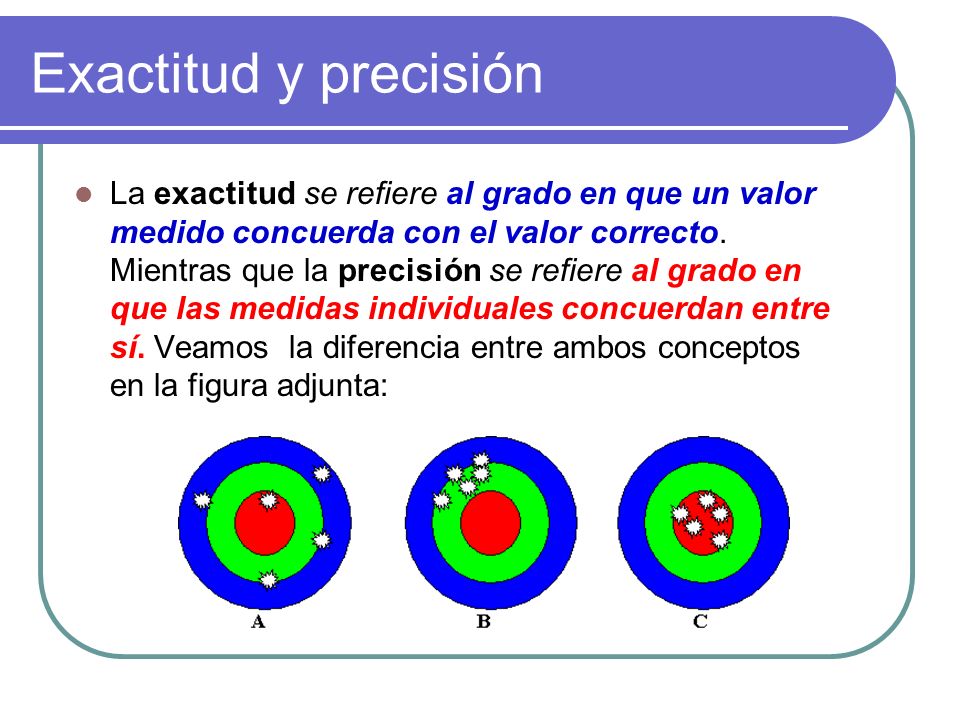 Exactitud y precisión

La exactitud se refiere al grado en que un valor medido concuerda con el valor correcto. Mientras que la precisión se refiere al grado en que las medidas individuales concuerdan entre sí. Veamos la diferencia entre ambos conceptos en la figura adjunta:

A

B

C